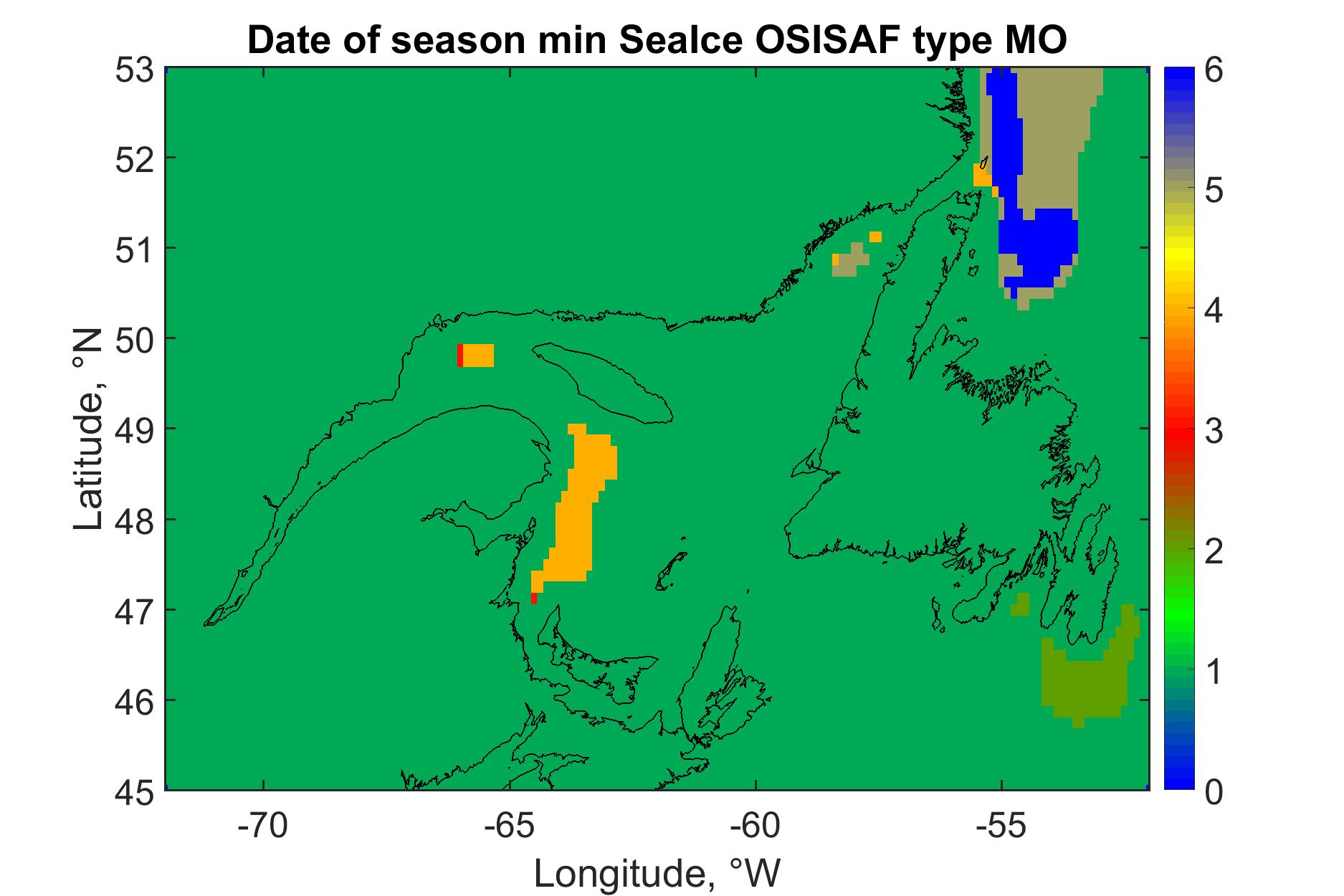 Date of season min SeaIce OSISAF type MO

53
52
51
50
49
48
47
46
45

Latitude, °N

-70
-65
-60
-55

Longitude, °W

6
5
4
3
2
1
0